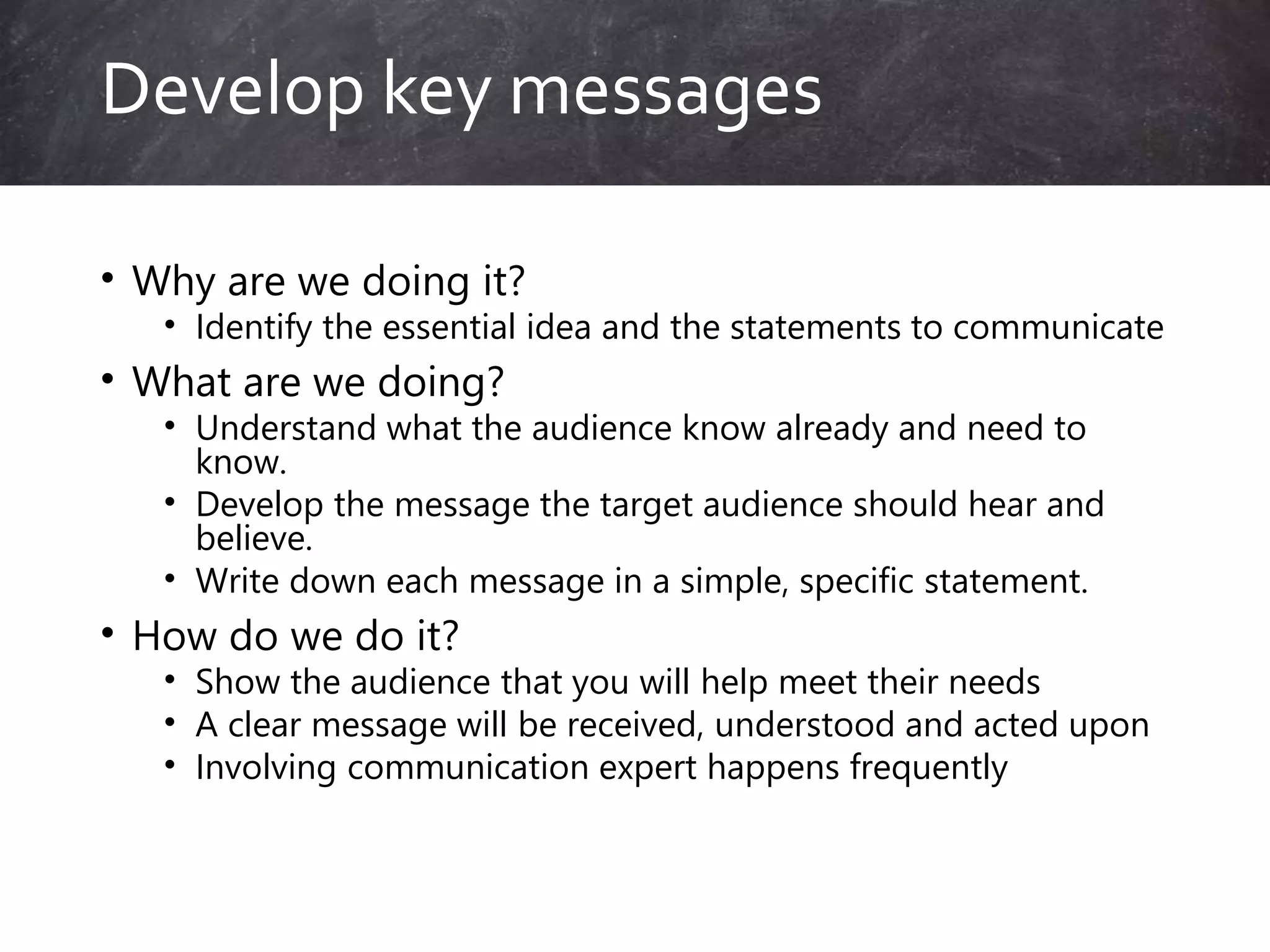 Develop key messages

• Why are we doing it?
  • Identify the essential idea and the statements to communicate
• What are we doing?
  • Understand what the audience know already and need to know.
  • Develop the message the target audience should hear and believe.
  • Write down each message in a simple, specific statement.
• How do we do it?
  • Show the audience that you will help meet their needs
  • A clear message will be received, understood and acted upon
  • Involving communication expert happens frequently